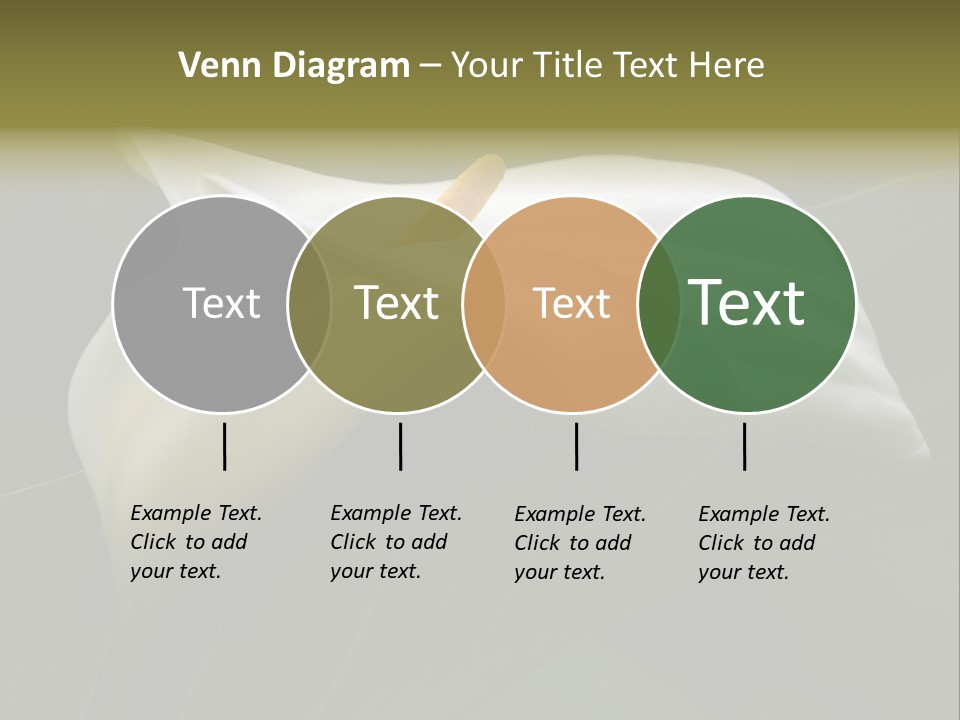 Venn Diagram – Your Title Text Here

Text

Text

Text

Text

Example Text. Click to add your text.

Example Text. Click to add your text.

Example Text. Click to add your text.

Example Text. Click to add your text.